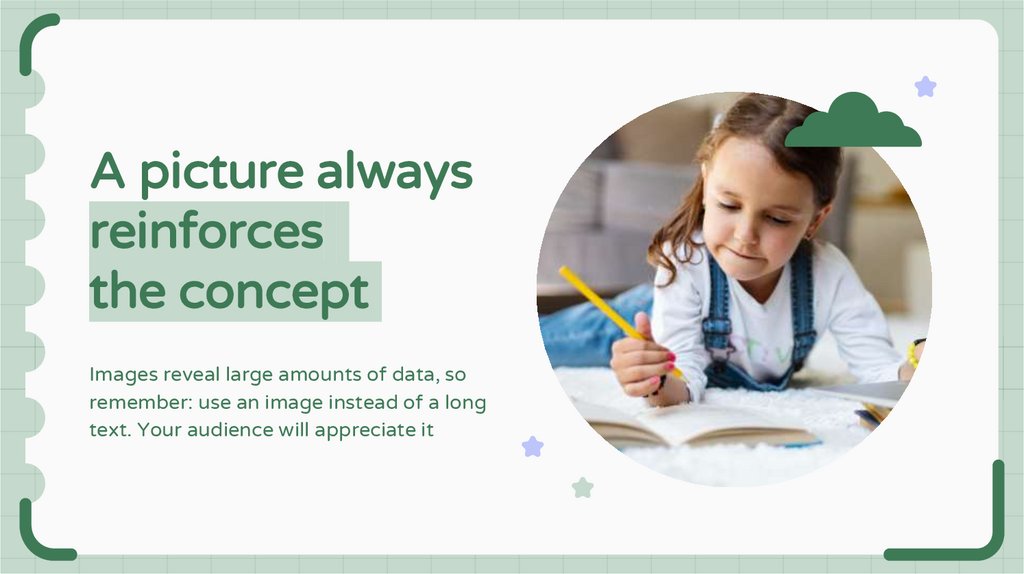 A picture always reinforces the concept

Images reveal large amounts of data, so remember: use an image instead of a long text. Your audience will appreciate it